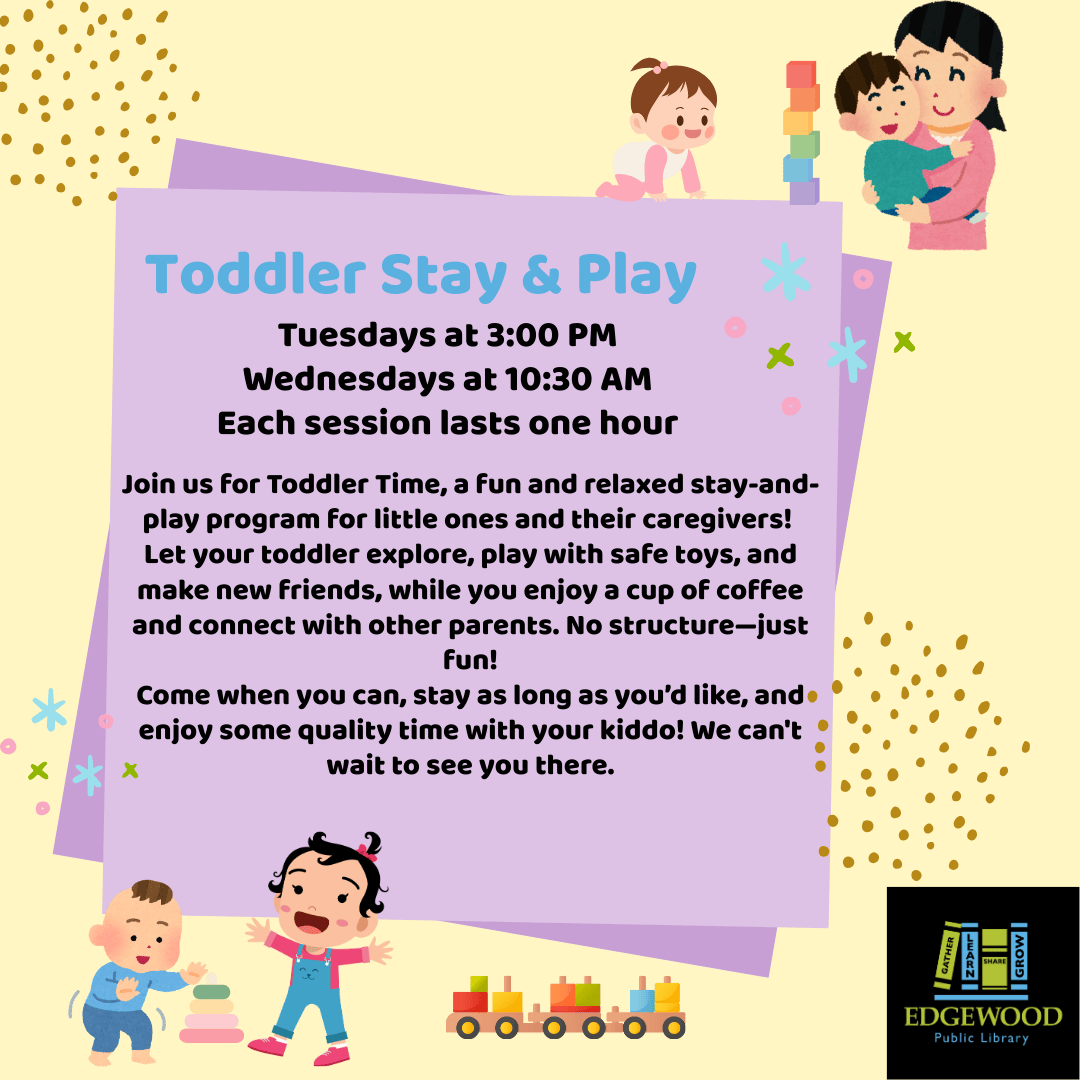 Toddler Stay & Play

Tuesdays at 3:00 PM
Wednesdays at 10:30 AM
Each session lasts one hour

Join us for Toddler Time, a fun and relaxed stay-and-play program for little ones and their caregivers! Let your toddler explore, play with safe toys, and make new friends, while you enjoy a cup of coffee and connect with other parents. No structure—just fun!
Come when you can, stay as long as you'd like, and enjoy some quality time with your kiddo! We can't wait to see you there.

GATHER LEARN SHARE GROW
EDGEWOOD
Public Library